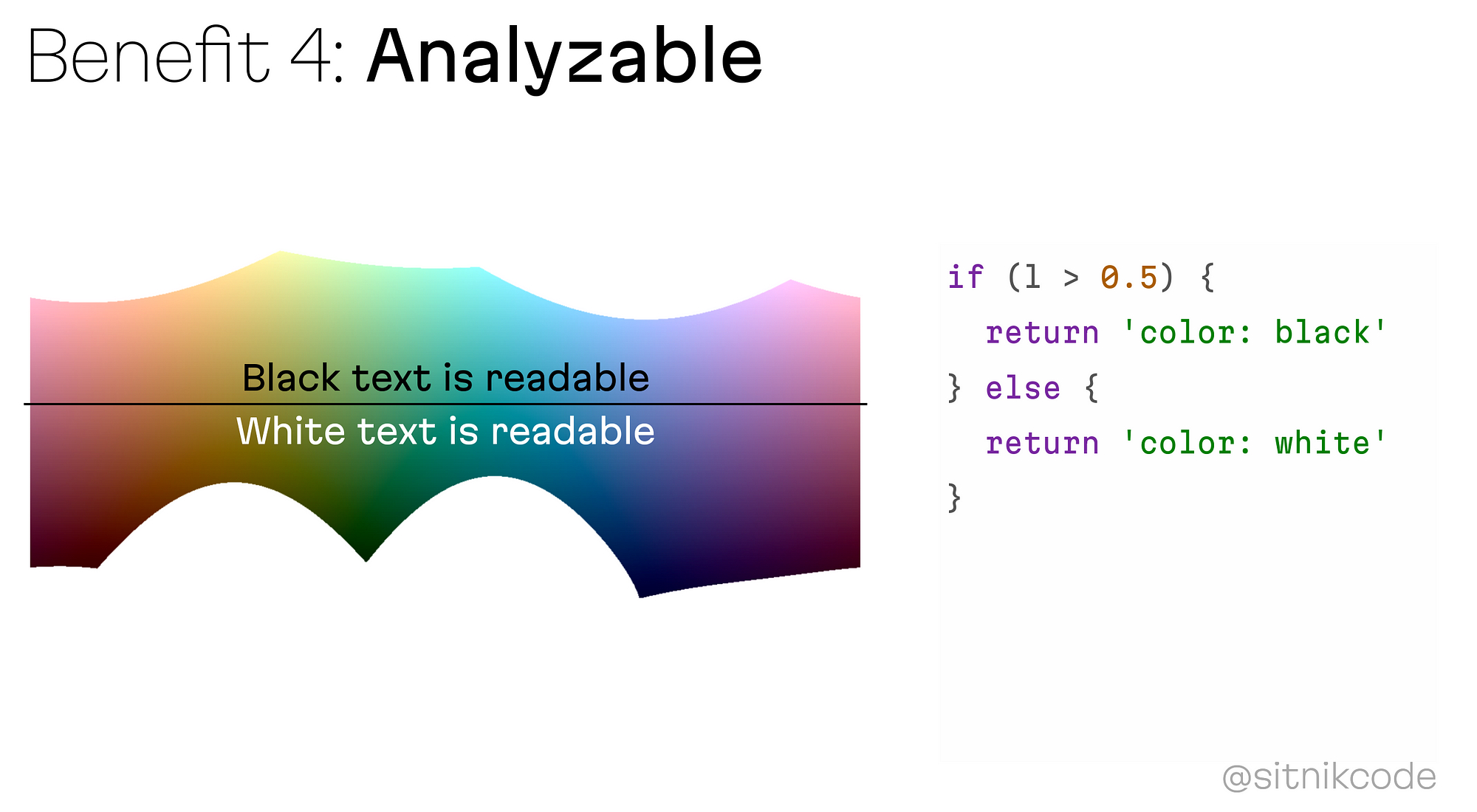 Benefit 4: Analyzable

Black text is readable

White text is readable

if (l > 0.5) {
  return 'color: black'
} else {
  return 'color: white'
}

@sitnikcode